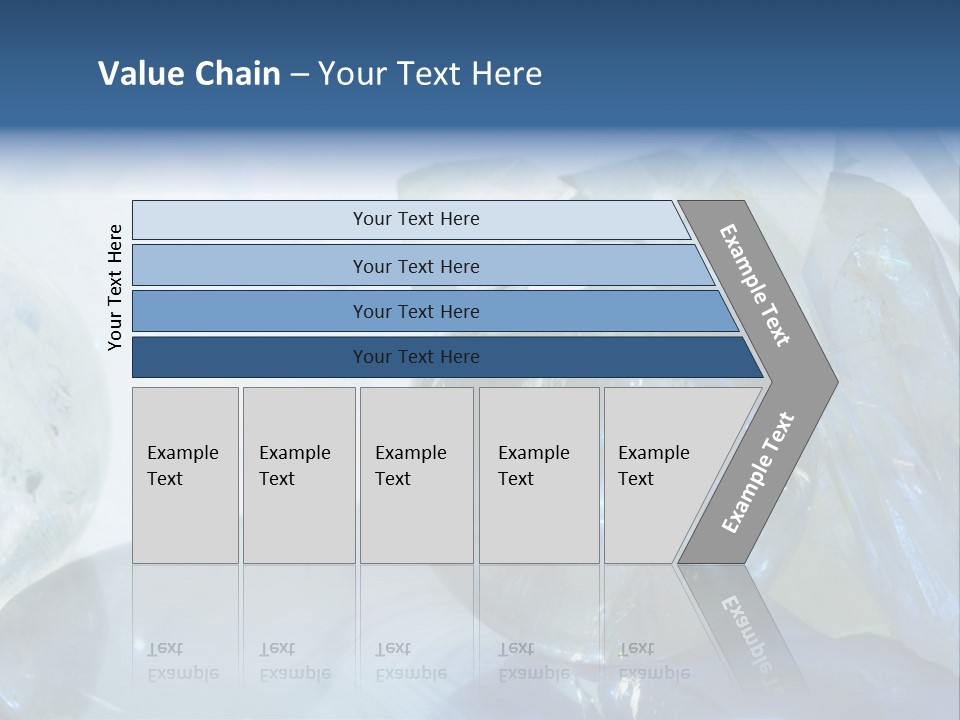 Value Chain – Your Text Here

Your Text Here

Your Text Here

Your Text Here

Your Text Here

Your Text Here

Example Text

Example Text

Example Text

Example Text

Example Text

Example Text

Example Text